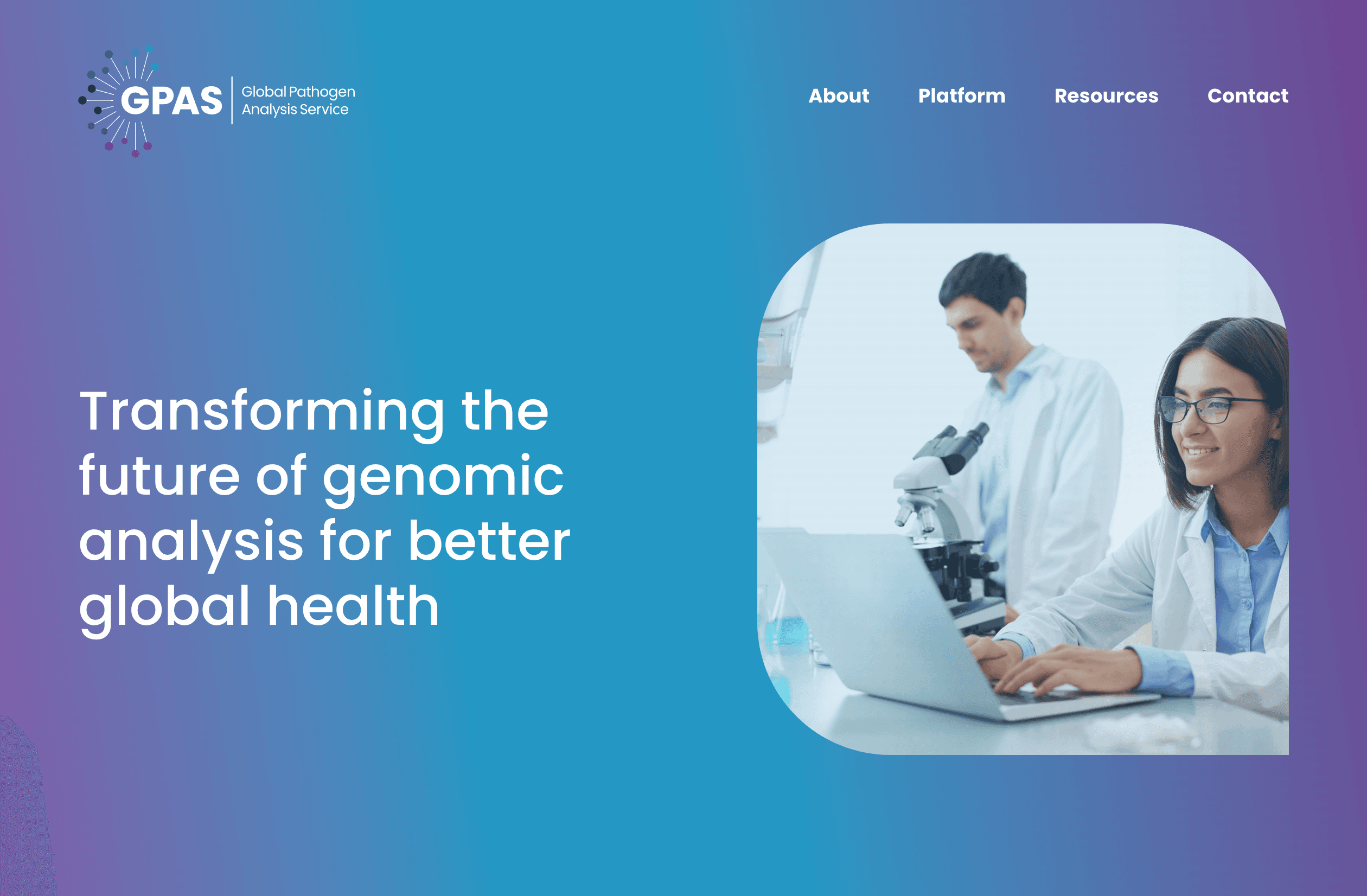 GPAS Global Pathogen Analysis Service

About Platform Resources Contact

Transforming the future of genomic analysis for better global health